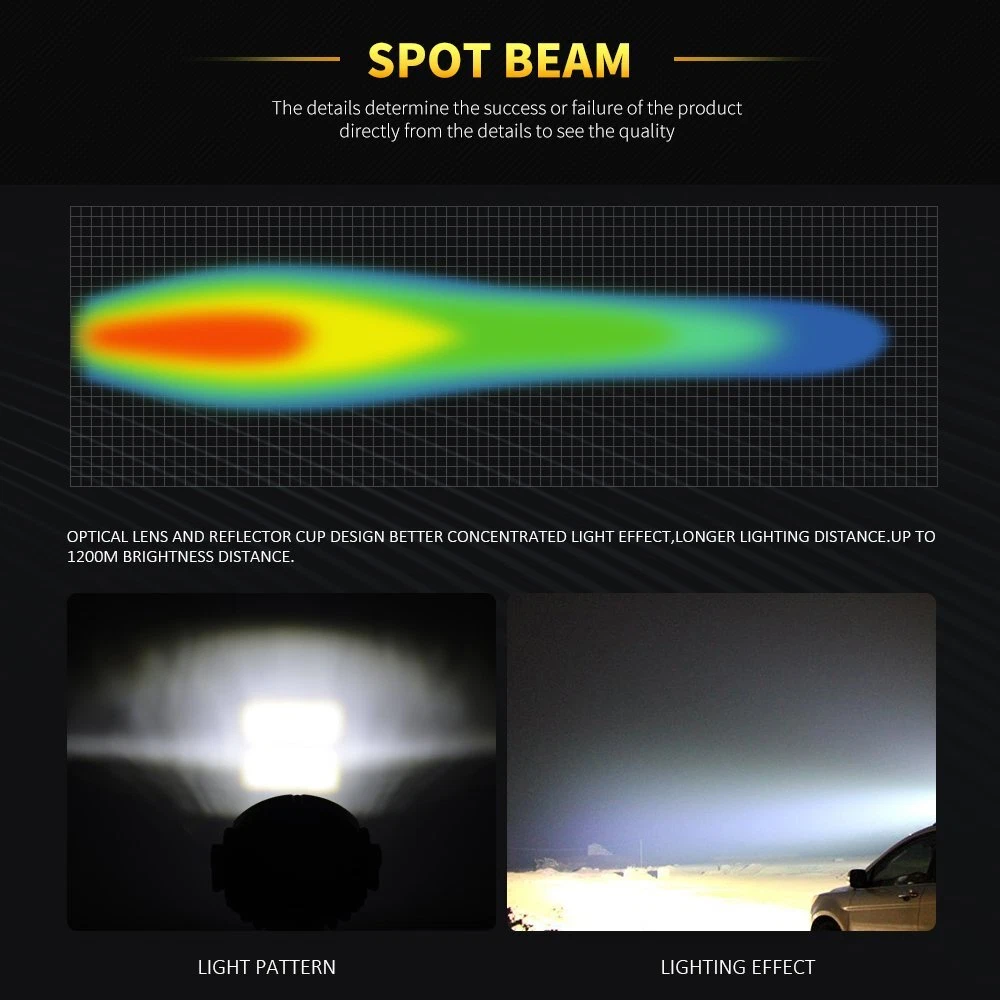 SPOT BEAM

The details determine the success or failure of the product directly from the details to see the quality

OPTICAL LENS AND REFLECTOR CUP DESIGN BETTER CONCENTRATED LIGHT EFFECT,LONGER LIGHTING DISTANCE.UP TO 1200M BRIGHTNESS DISTANCE.

LIGHT PATTERN

LIGHTING EFFECT